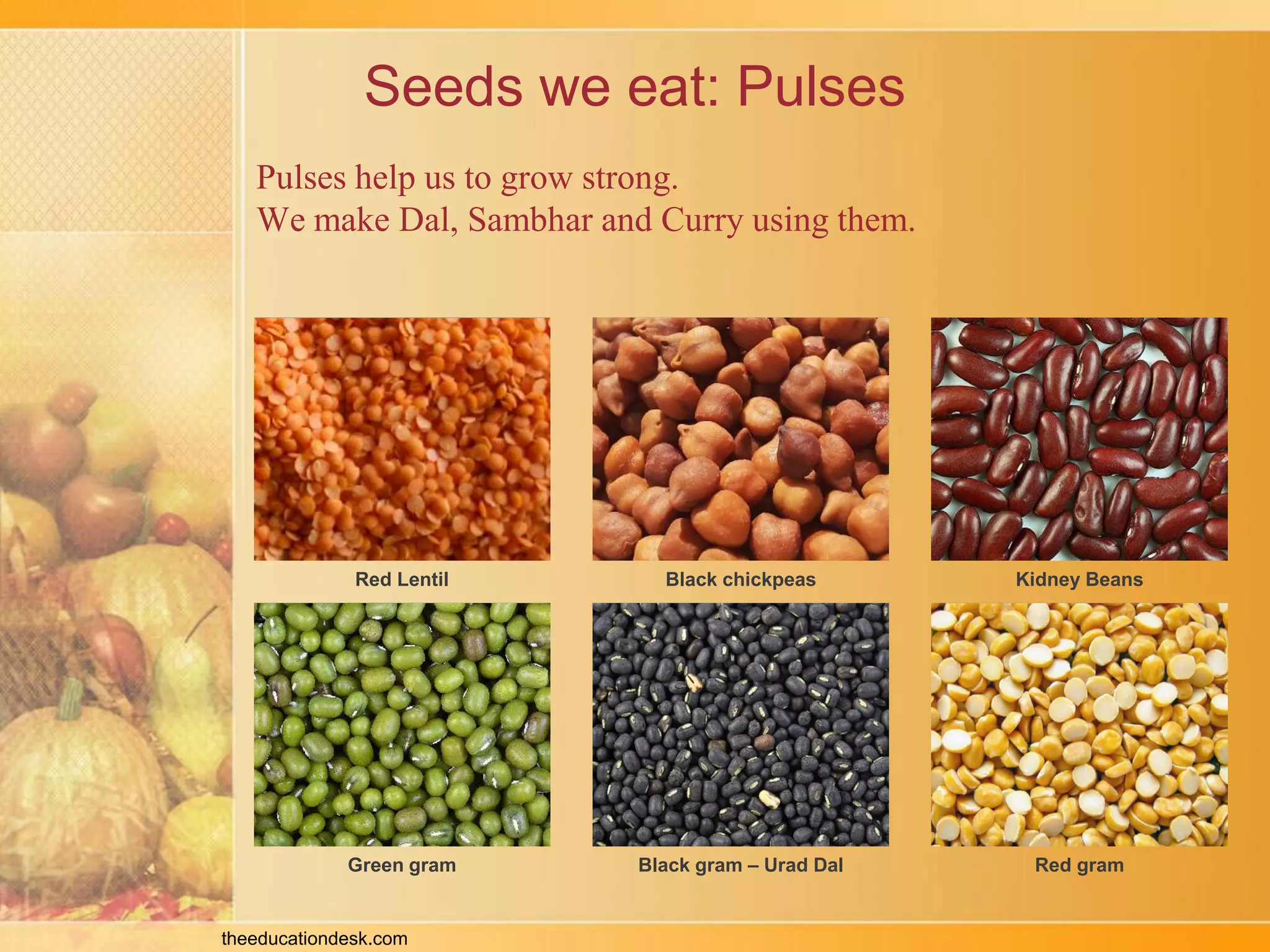 Seeds we eat: Pulses

Pulses help us to grow strong.
We make Dal, Sambhar and Curry using them.

Red Lentil

Black chickpeas

Kidney Beans

Green gram

Black gram – Urad Dal

Red gram

theeducationdesk.com